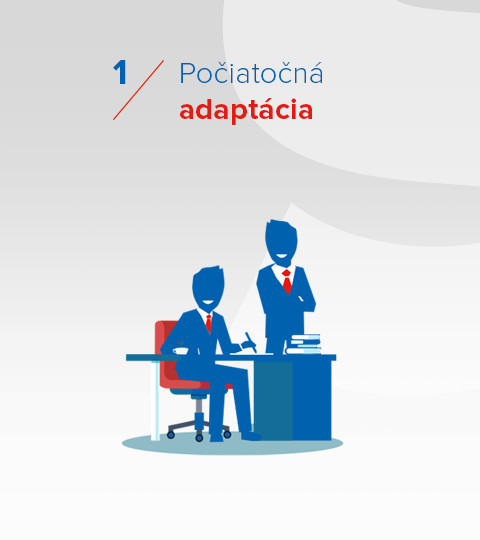 1 / Počiatočná adaptácia